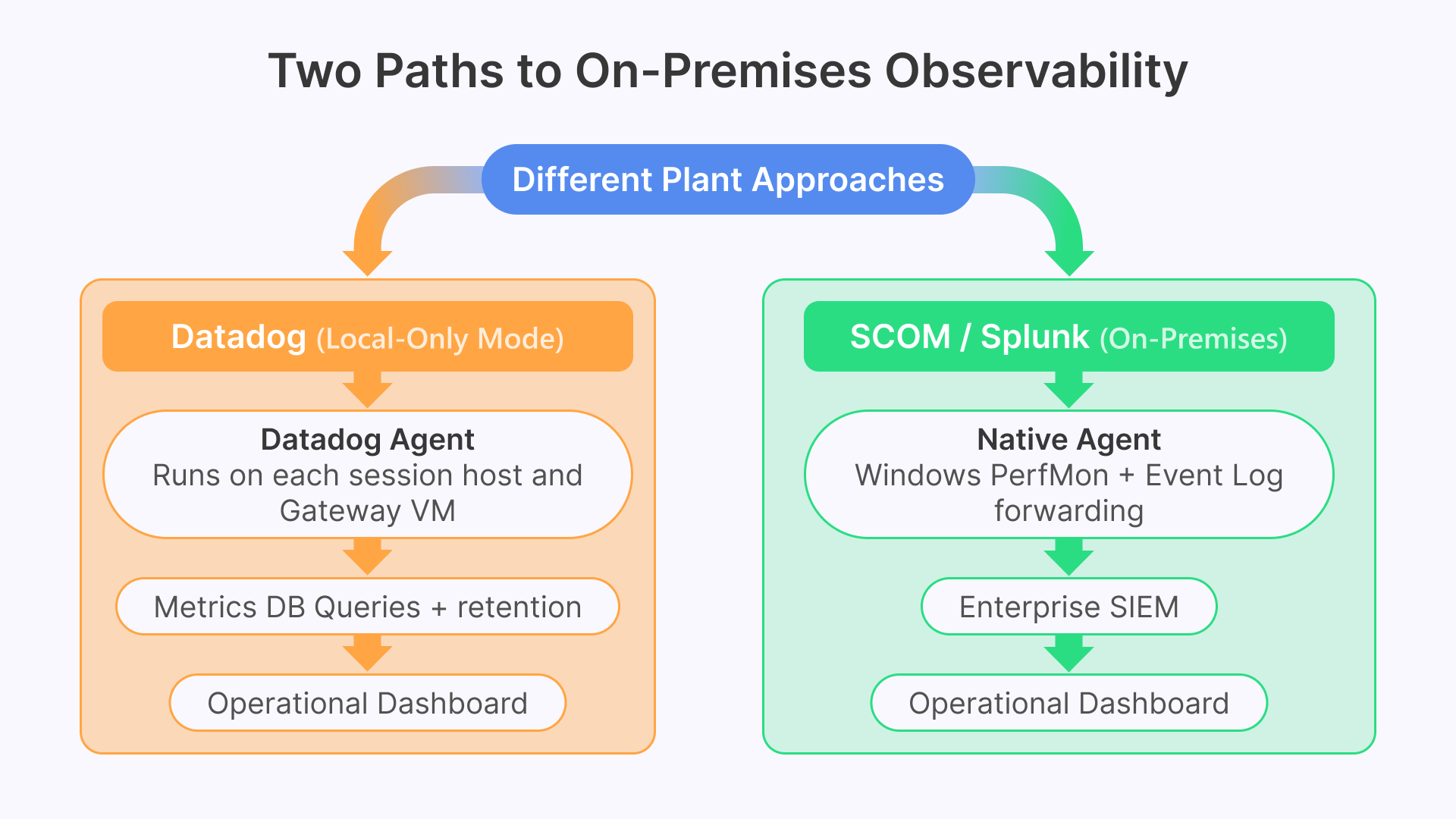 Two Paths to On-Premises Observability

Different Plant Approaches

Datadog (Local-Only Mode)

Datadog Agent
Runs on each session host and Gateway VM

Metrics DB Queries + retention

Operational Dashboard

SCOM / Splunk (On-Premises)

Native Agent
Windows PerfMon + Event Log forwarding

Enterprise SIEM

Operational Dashboard